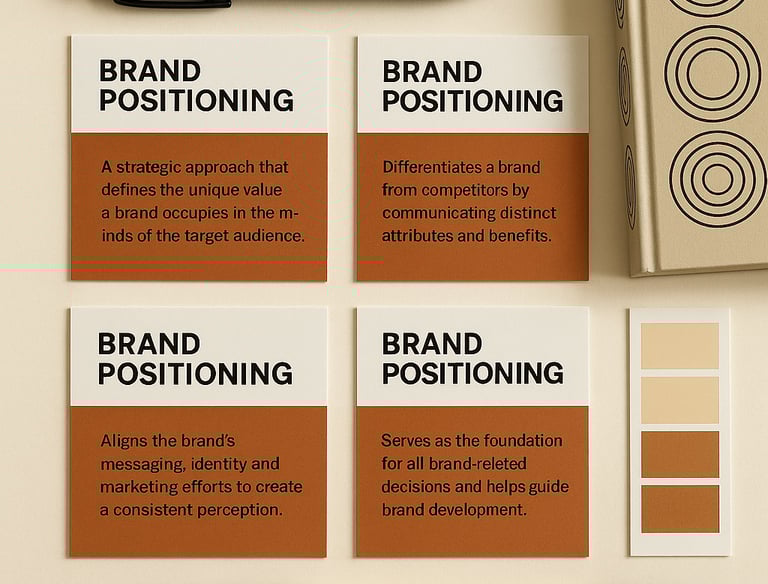 BRAND POSITIONING

A strategic approach that defines the unique value a brand occupies in the minds of the target audience.

BRAND POSITIONING

Differentiates a brand from competitors by communicating distinct attributes and benefits.

BRAND POSITIONING

Aligns the brand's messaging, identity and marketing efforts to create a consistent perception.

BRAND POSITIONING

Serves as the foundation for all brand-releted decisions and helps guide brand development.